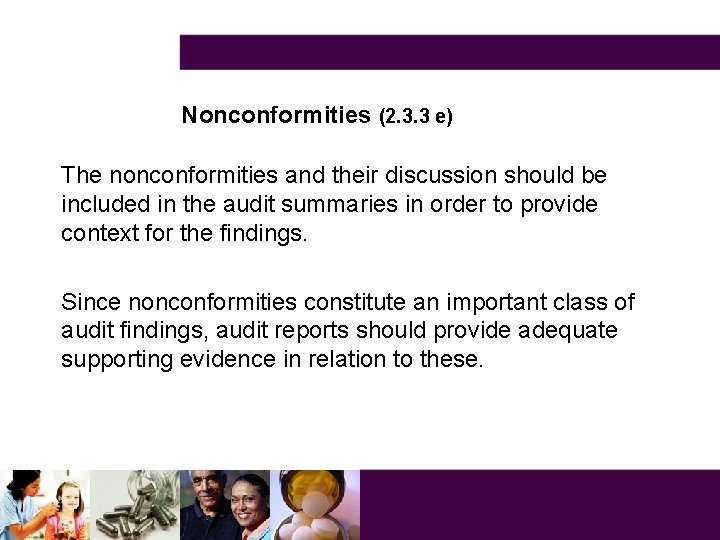 Nonconformities (2.3.3 e)

The nonconformities and their discussion should be included in the audit summaries in order to provide context for the findings.

Since nonconformities constitute an important class of audit findings, audit reports should provide adequate supporting evidence in relation to these.